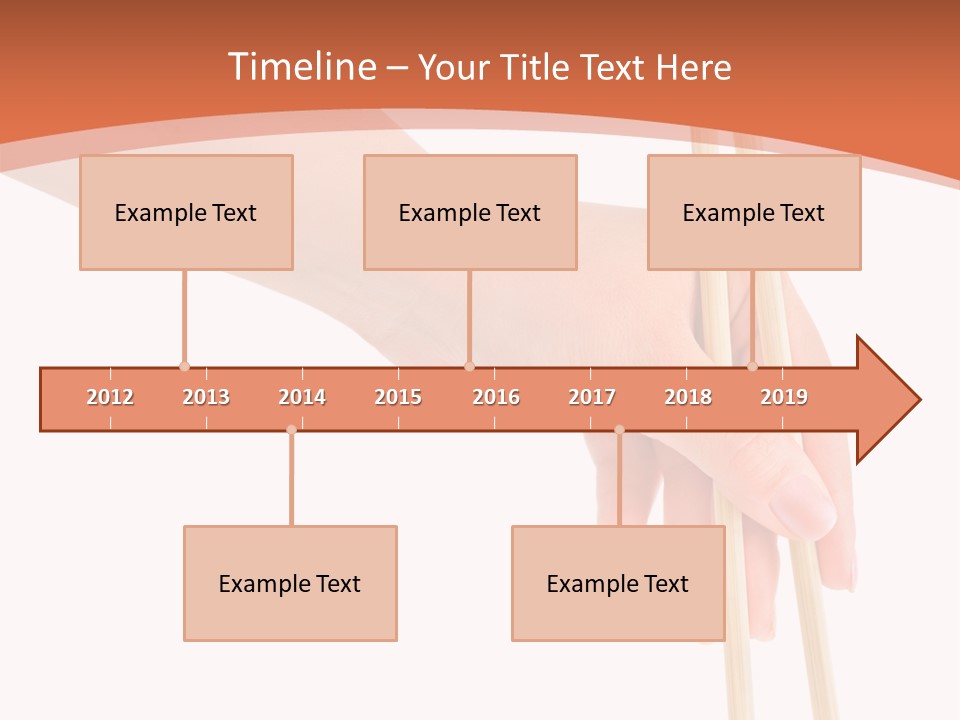 Timeline – Your Title Text Here

Example Text

Example Text

Example Text

2012 2013 2014 2015 2016 2017 2018 2019

Example Text

Example Text